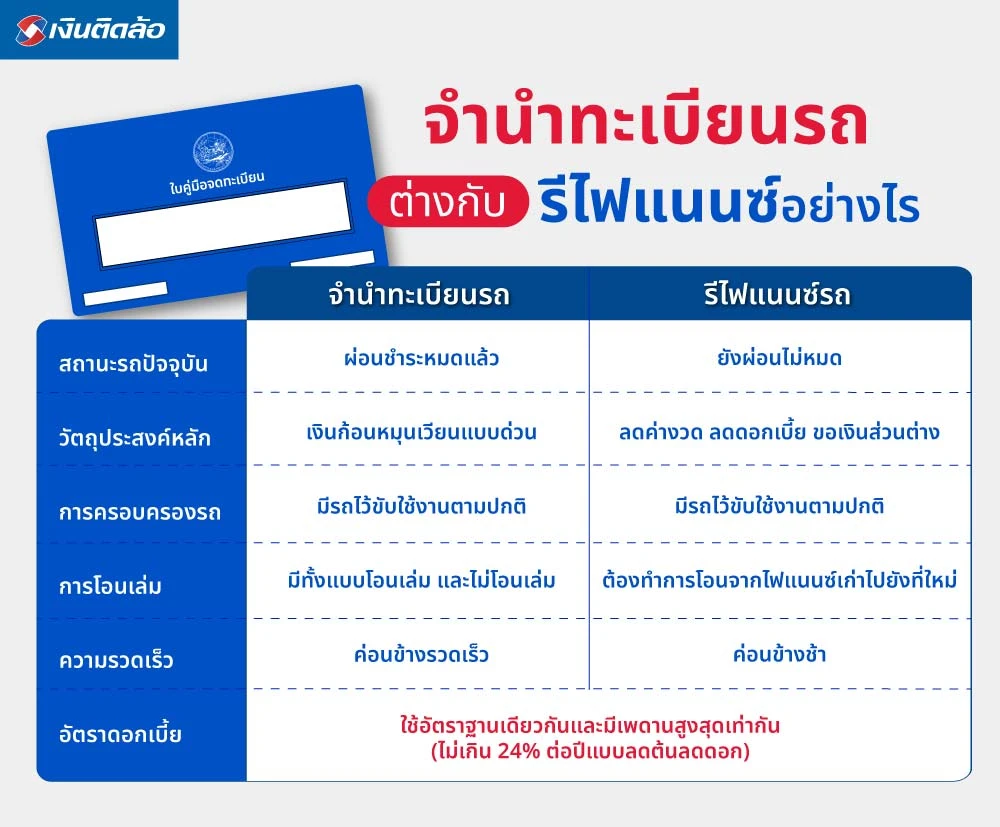 เงินติดล้อ

ใบคู่มือจดทะเบียน

จำนำทะเบียนรถ ต่างกับ รีไฟแนนซ์อย่างไร

| | จำนำทะเบียนรถ | รีไฟแนนซ์รถ |
|---|---|---|
| สถานะรถปัจจุบัน | ผ่อนชำระหมดแล้ว | ยังผ่อนไม่หมด |
| วัตถุประสงค์หลัก | เงินก้อนหมุนเวียนแบบด่วน | ลดค่างวด ลดดอกเบี้ย ขอเงินส่วนต่าง |
| การครอบครองรถ | มีรถไว้ขับใช้งานตามปกติ | มีรถไว้ขับใช้งานตามปกติ |
| การโอนเล่ม | มีทั้งแบบโอนเล่ม และไม่โอนเล่ม | ต้องทำการโอนจากไฟแนนซ์เก่าไปยังที่ใหม่ |
| ความรวดเร็ว | ค่อนข้างรวดเร็ว | ค่อนข้างช้า |
| อัตราดอกเบี้ย | ใช้อัตราฐานเดียวกันและมีเพดานสูงสุดเท่ากัน (ไม่เกิน 24% ต่อปีแบบลดต้นลดดอก) | |